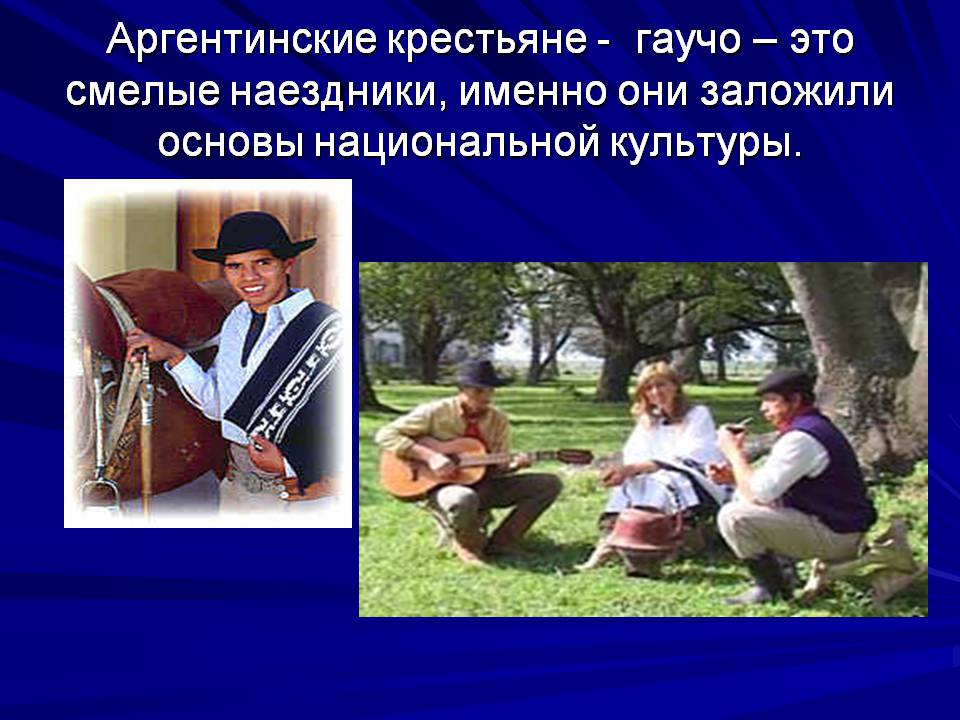 Аргентинские крестьяне - гаучо – это смелые наездники, именно они заложили основы национальной культуры.